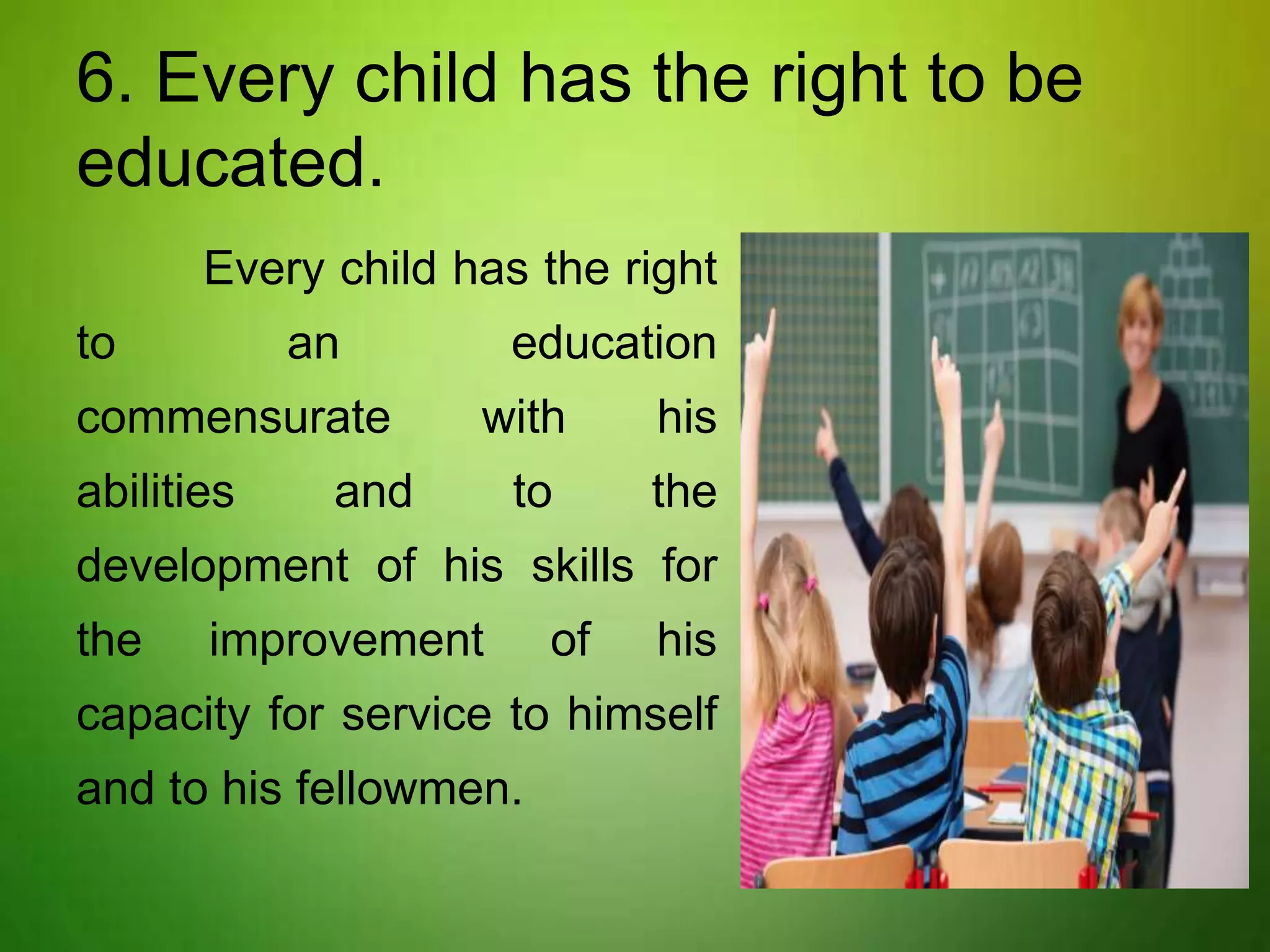 6. Every child has the right to be educated.

Every child has the right to an education commensurate with his abilities and to the development of his skills for the improvement of his capacity for service to himself and to his fellowmen.